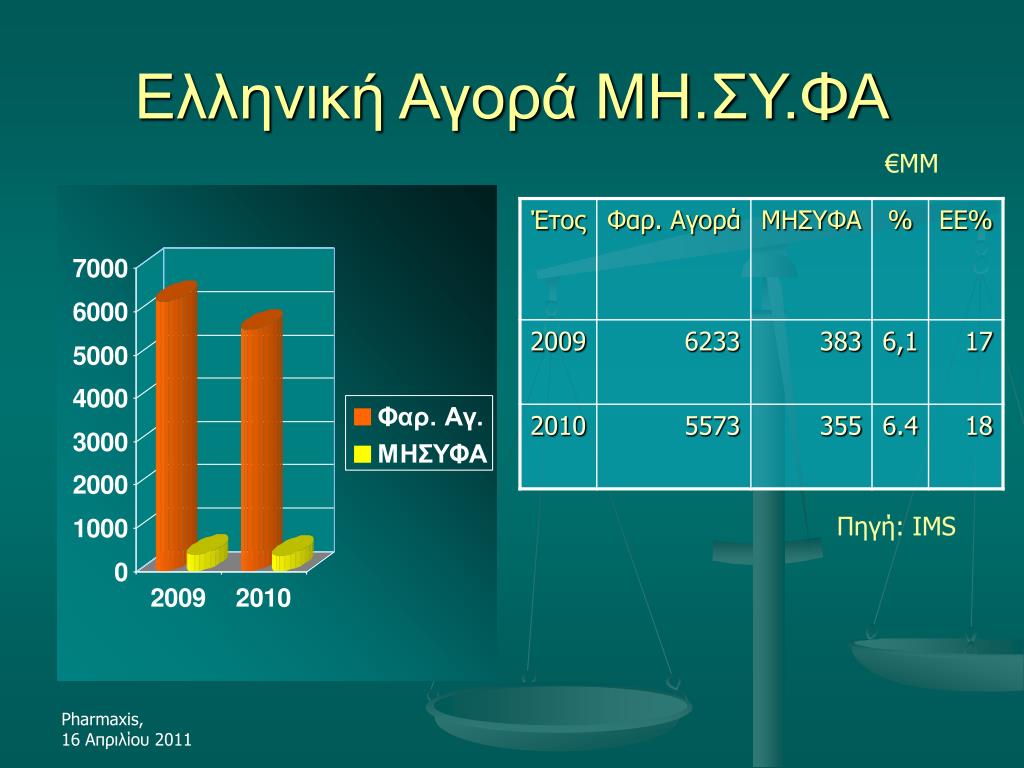 Ελληνική Αγορά ΜΗ.ΣΥ.ΦΑ

€ΜΜ

7000
6000
5000
4000
3000
2000
1000
0
2009 2010

Φαρ. Αγ.
ΜΗΣΥΦΑ

| Έτος | Φαρ. Αγορά | ΜΗΣΥΦΑ | % | ΕΕ% |
|---|---|---|---|---|
| 2009 | 6233 | 383 | 6,1 | 17 |
| 2010 | 5573 | 355 | 6.4 | 18 |

Πηγή: IMS

Pharmaxis,
16 Απριλίου 2011